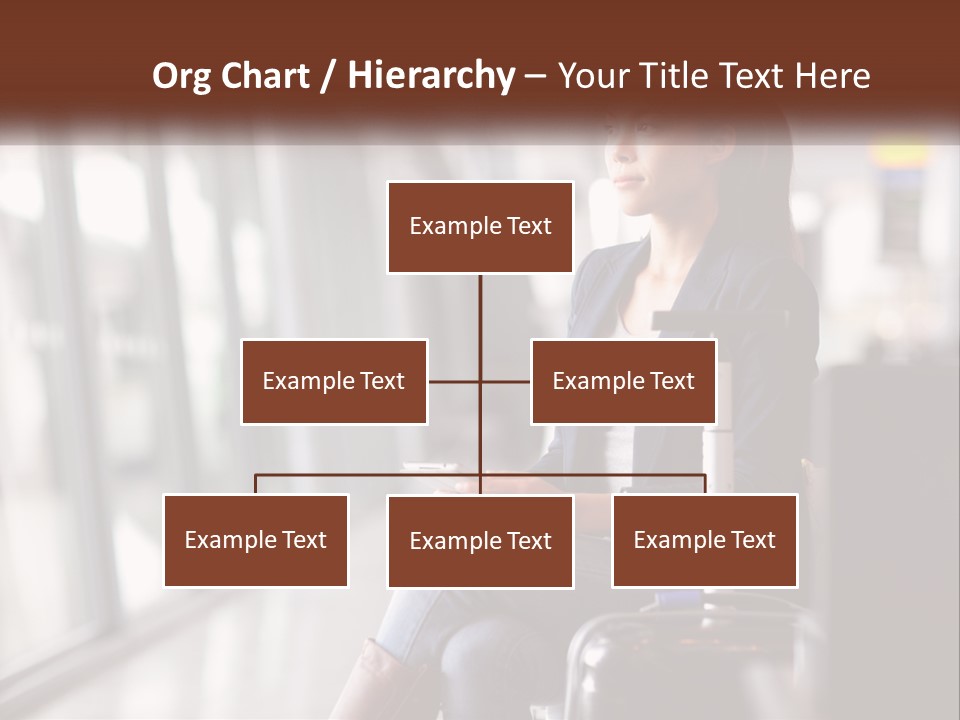 Org Chart / Hierarchy – Your Title Text Here

Example Text

Example Text

Example Text

Example Text

Example Text

Example Text